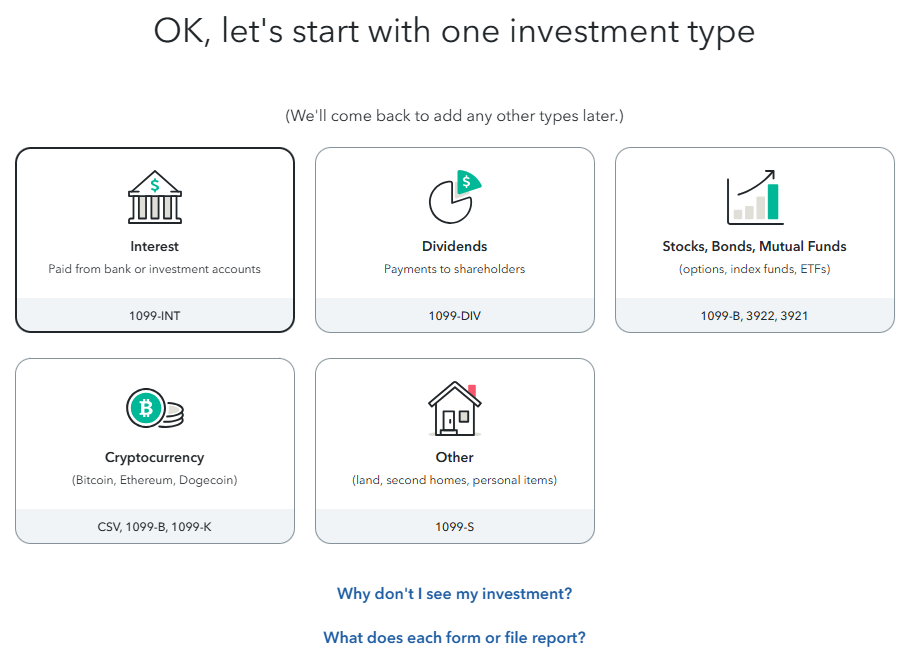 OK, let's start with one investment type

(We'll come back to add any other types later.)

Interest
Paid from bank or investment accounts
1099-INT

Dividends
Payments to shareholders
1099-DIV

Stocks, Bonds, Mutual Funds
(options, index funds, ETFs)
1099-B, 3922, 3921

Cryptocurrency
(Bitcoin, Ethereum, Dogecoin)
CSV, 1099-B, 1099-K

Other
(land, second homes, personal items)
1099-S

Why don't I see my investment?

What does each form or file report?